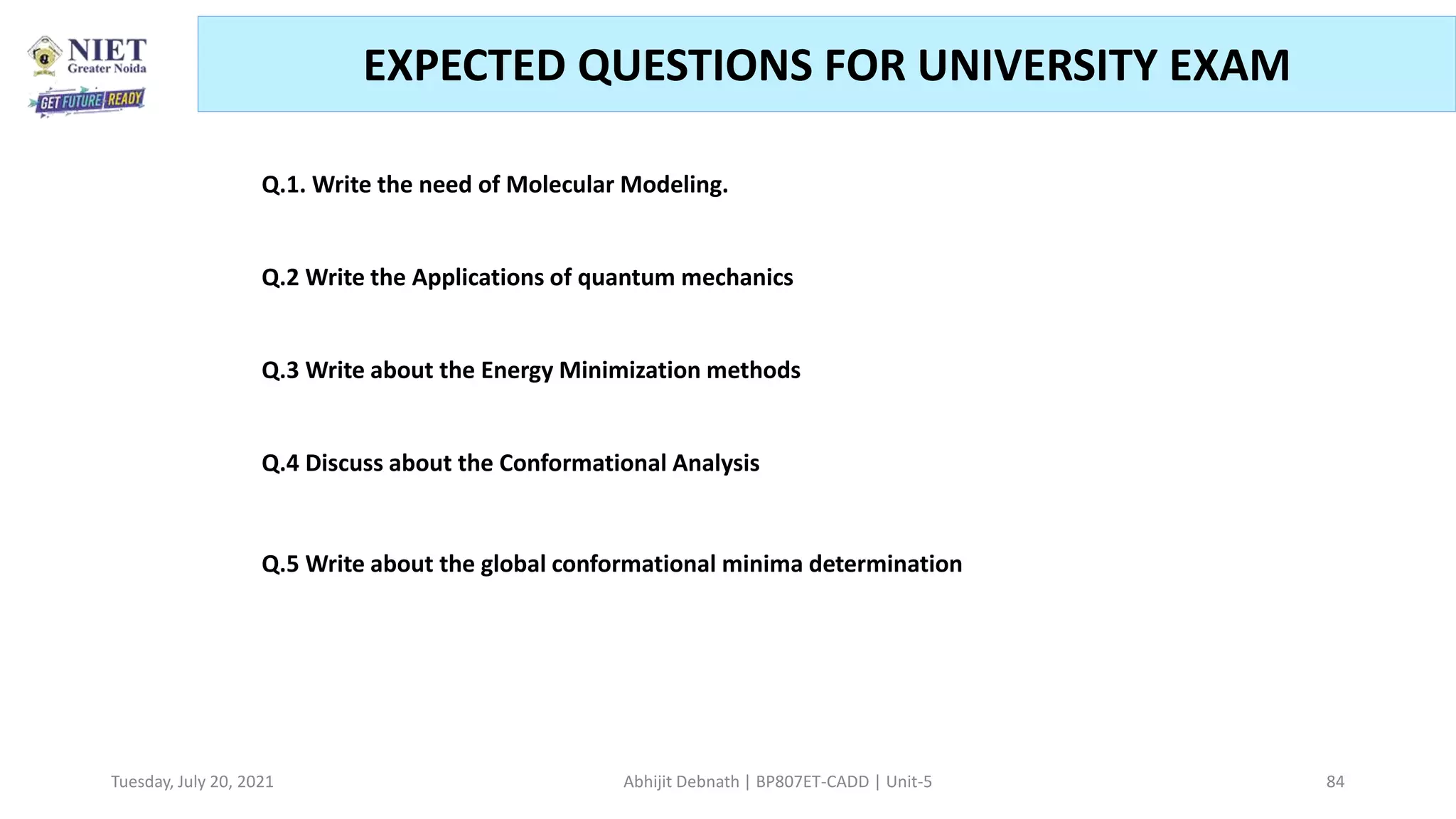 NIET
Greater Noida
GET FUTURE READY

EXPECTED QUESTIONS FOR UNIVERSITY EXAM

Q.1. Write the need of Molecular Modeling.

Q.2 Write the Applications of quantum mechanics

Q.3 Write about the Energy Minimization methods

Q.4 Discuss about the Conformational Analysis

Q.5 Write about the global conformational minima determination

Tuesday, July 20, 2021

Abhijit Debnath | BP807ET-CADD | Unit-5

84